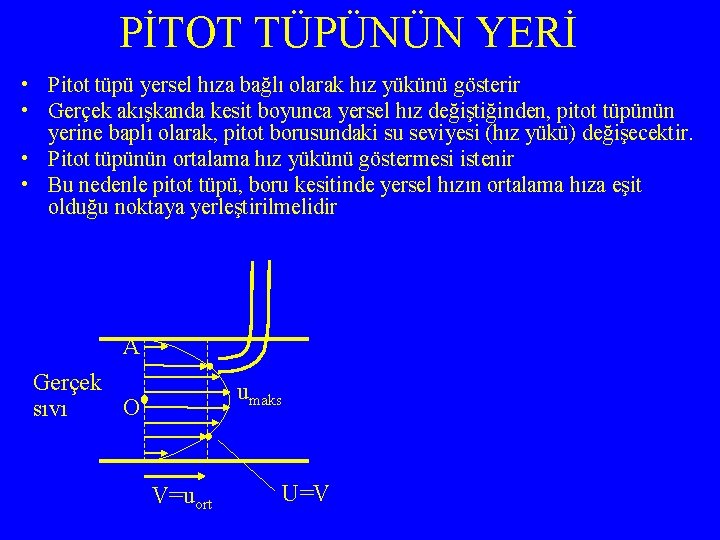 PİTOT TÜPÜNÜN YERİ

• Pitot tüpü yersel hıza bağlı olarak hız yükünü gösterir
• Gerçek akışkanda kesit boyunca yersel hız değiştiğinden, pitot tüpünün yerine baplı olarak, pitot borusundaki su seviyesi (hız yükü) değişecektir.
• Pitot tüpünün ortalama hız yükünü göstermesi istenir
• Bu nedenle pitot tüpü, boru kesitinde yersel hızın ortalama hıza eşit olduğu noktaya yerleştirilmelidir

A
Gerçek sıvı
O
$u_{maks}$
$V=u_{ort}$
U=V